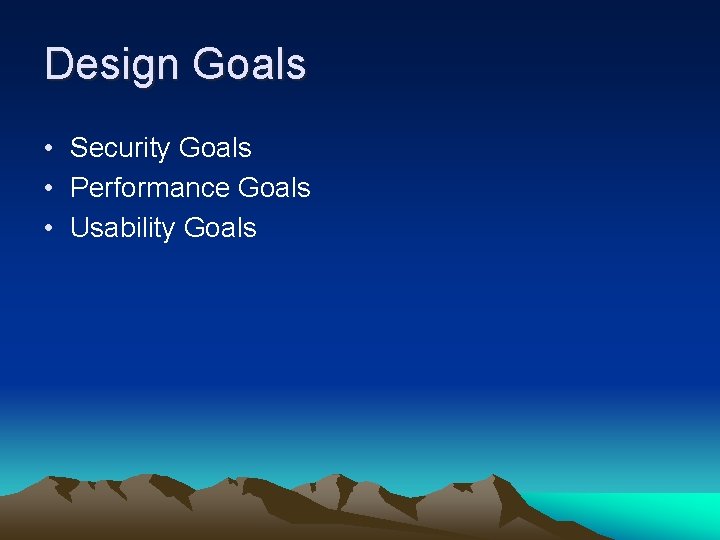 Design Goals

• Security Goals
• Performance Goals
• Usability Goals